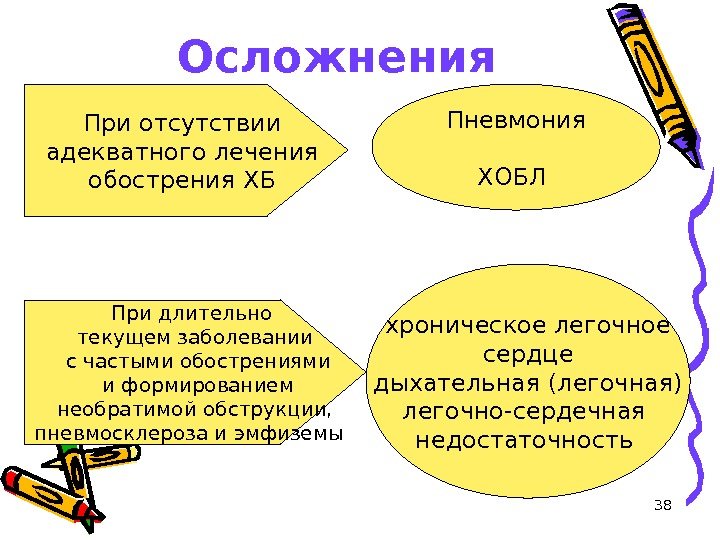 Осложнения

При отсутствии адекватного лечения обострения ХБ

Пневмония

ХОБЛ

При длительно текущем заболевании с частыми обострениями и формированием необратимой обструкции, пневмосклероза и эмфиземы

хроническое легочное сердце дыхательная (легочная) легочно-сердечная недостаточность

38